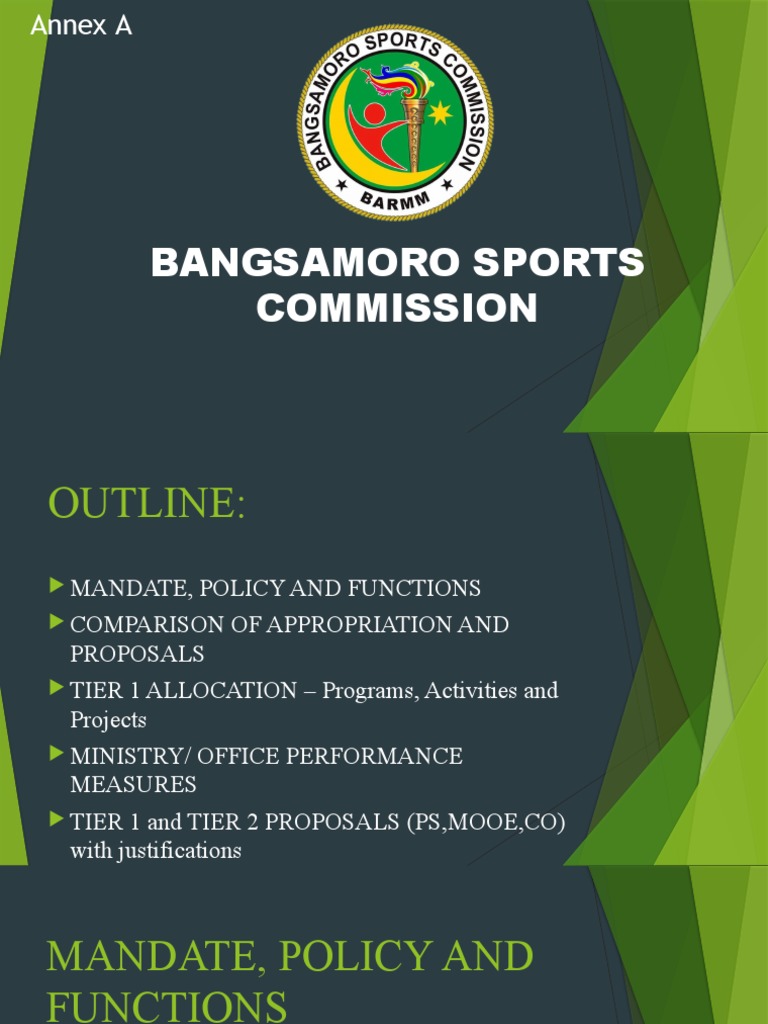 Annex A

BANGSAMORO SPORTS COMMISSION

BARMM

BANGSAMORO SPORTS COMMISSION

OUTLINE:

MANDATE, POLICY AND FUNCTIONS

COMPARISON OF APPROPRIATION AND PROPOSALS

TIER 1 ALLOCATION – Programs, Activities and Projects

MINISTRY/ OFFICE PERFORMANCE MEASURES

TIER 1 and TIER 2 PROPOSALS (PS,MOOE,CO) with justifications

MANDATE, POLICY AND FUNCTIONS